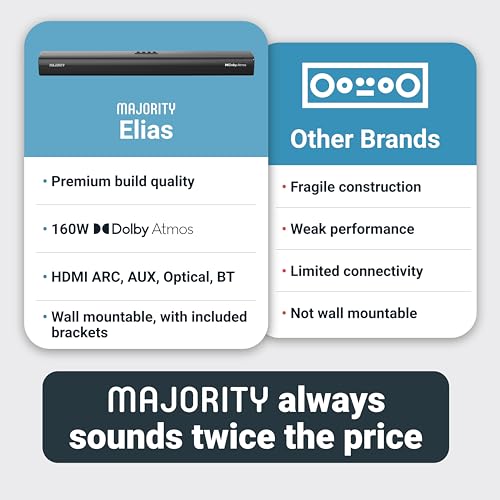 MAJORITY Dolby Atmos

MAJORITY
Elias

• Premium build quality

• 160W Dolby Atmos

• HDMI ARC, AUX, Optical, BT

• Wall mountable, with included brackets

Other Brands

• Fragile construction

• Weak performance

• Limited connectivity

• Not wall mountable

MAJORITY always sounds twice the price